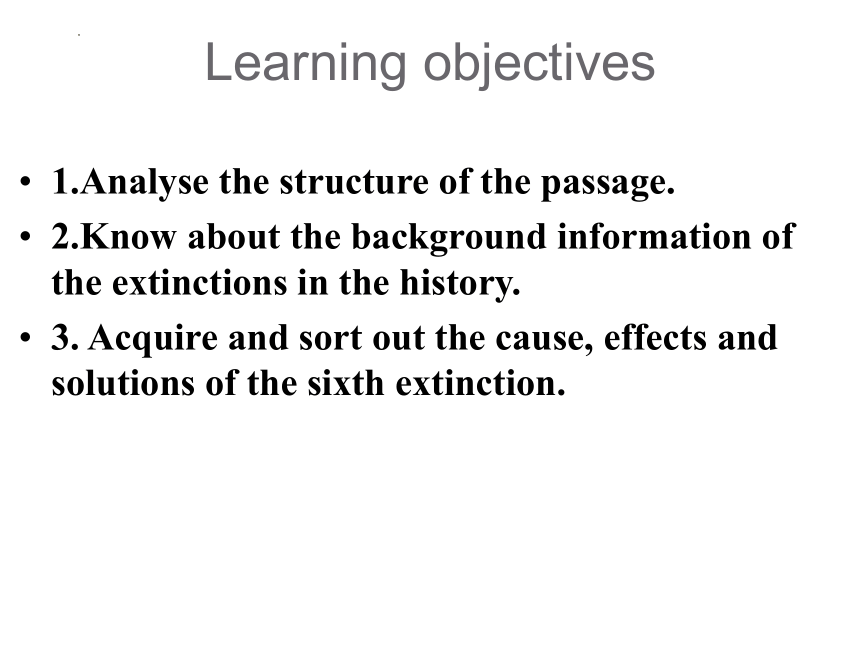 Learning objectives

• 1.Analyse the structure of the passage.
• 2.Know about the background information of the extinctions in the history.
• 3. Acquire and sort out the cause, effects and solutions of the sixth extinction.